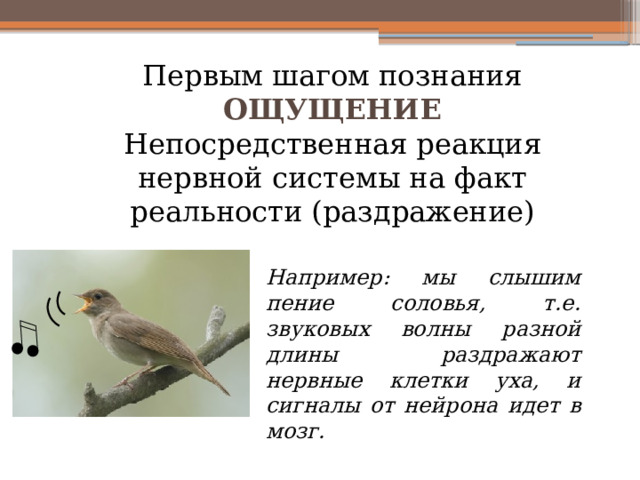 Первым шагом познания
ОЩУЩЕНИЕ
Непосредственная реакция нервной системы на факт реальности (раздражение)

Например: мы слышим пение соловья, т.е. звуковых волны разной длины раздражают нервные клетки уха, и сигналы от нейрона идет в мозг.